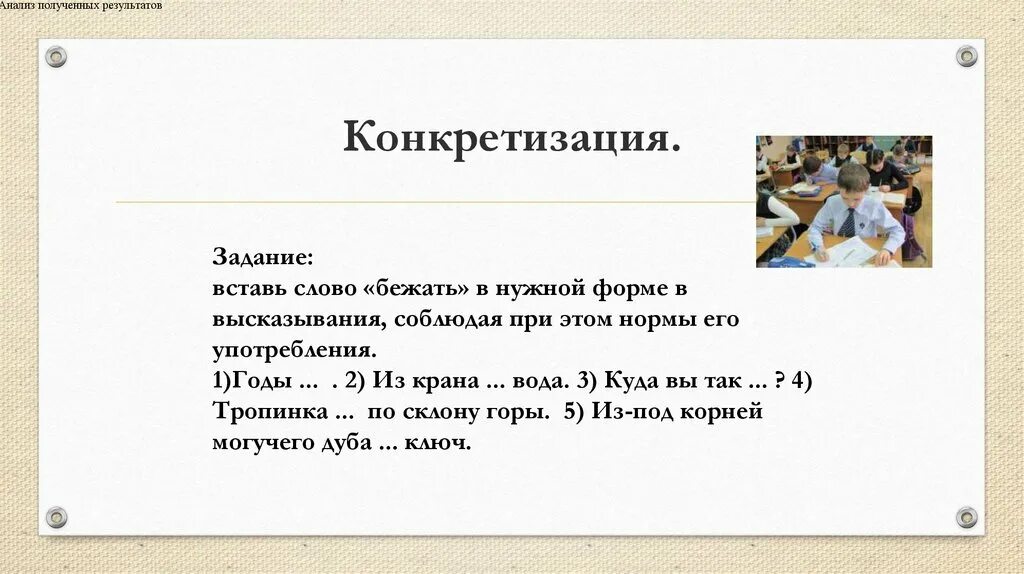 Анализ полученных результатов

Конкретизация.

Задание:
вставь слово «бежать» в нужной форме в высказывания, соблюдая при этом нормы его употребления.
1)Годы ... . 2) Из крана ... вода. 3) Куда вы так ... ? 4) Тропинка ... по склону горы. 5) Из-под корней могучего дуба ... ключ.